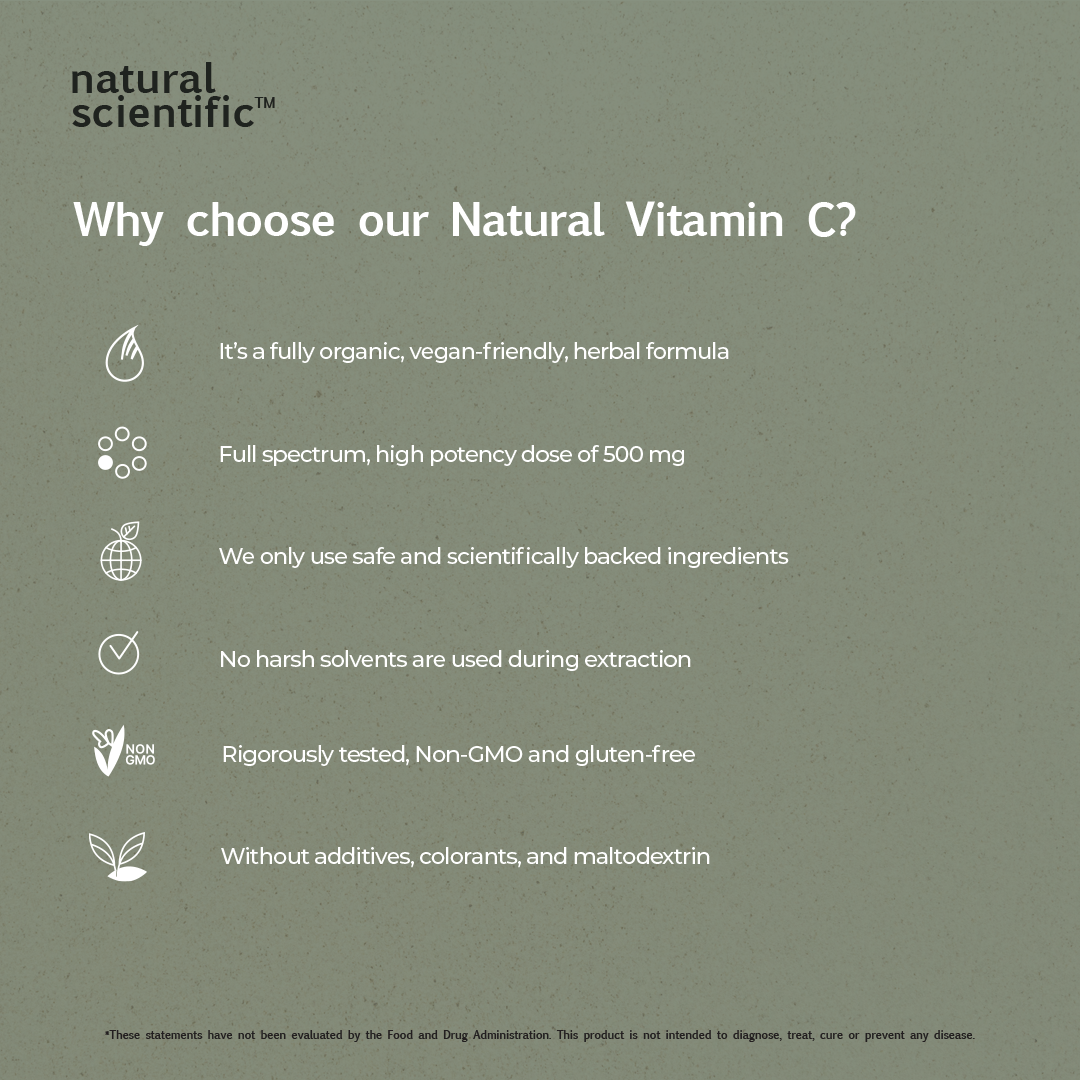 natural scientific™

Why choose our Natural Vitamin C?

It's a fully organic, vegan-friendly, herbal formula

Full spectrum, high potency dose of 500 mg

We only use safe and scientifically backed ingredients

No harsh solvents are used during extraction

NON GMO

Rigorously tested, Non-GMO and gluten-free

Without additives, colorants, and maltodextrin

*These statements have not been evaluated by the Food and Drug Administration. This product is not intended to diagnose, treat, cure or prevent any disease.